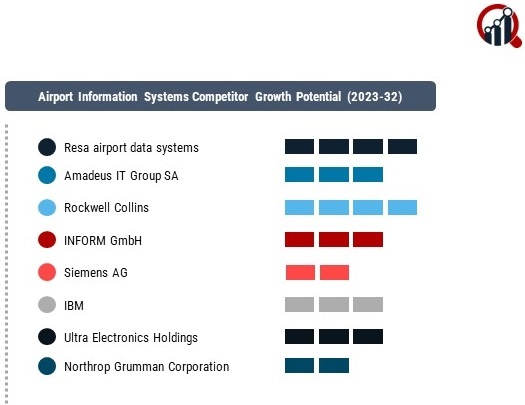 Airport Information Systems Competitor Growth Potential (2023-32)

Resa airport data systems

Amadeus IT Group SA

Rockwell Collins

INFORM GmbH

Siemens AG

IBM

Ultra Electronics Holdings

Northrop Grumman Corporation